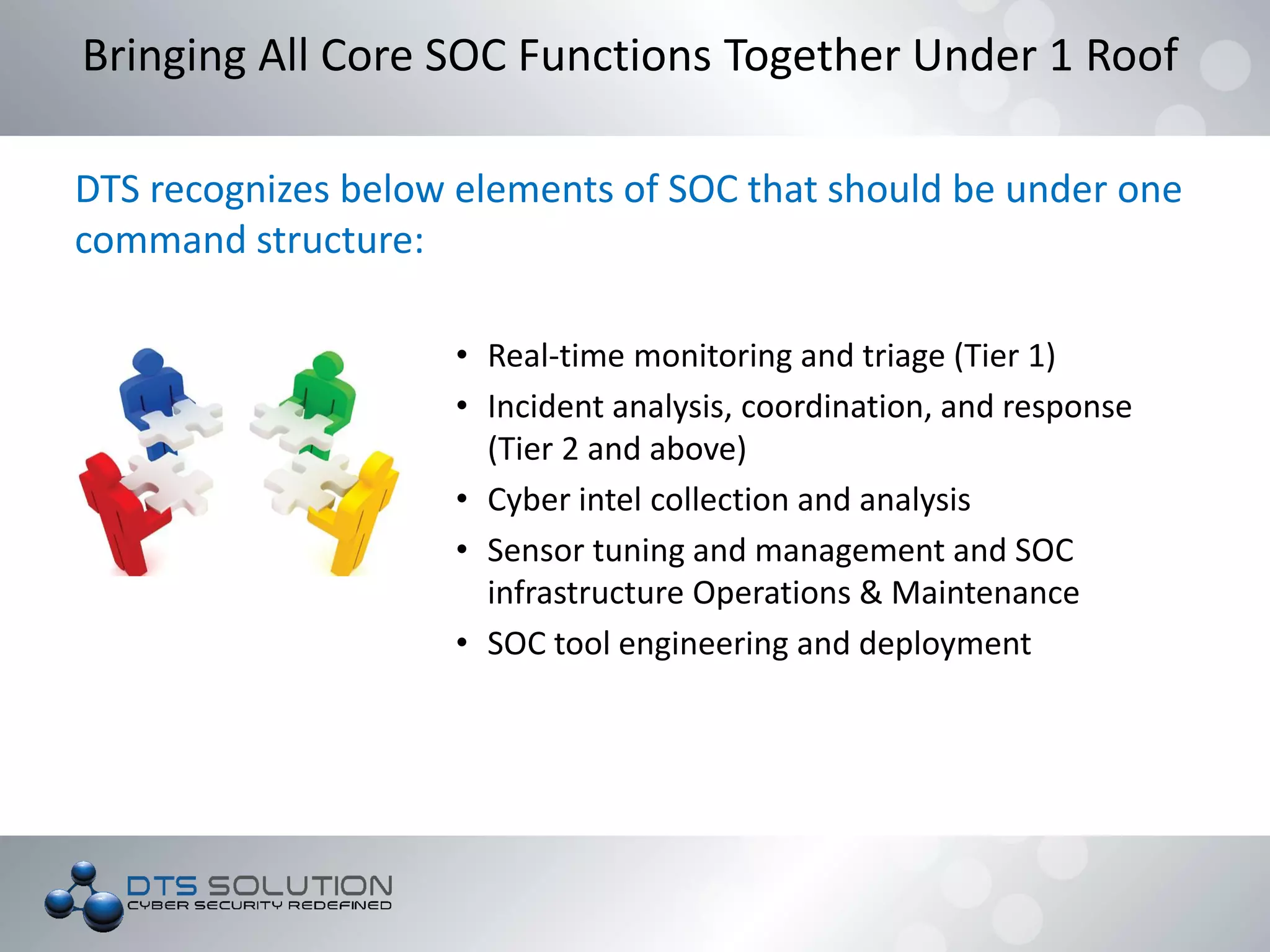 Bringing All Core SOC Functions Together Under 1 Roof

DTS recognizes below elements of SOC that should be under one command structure:

• Real-time monitoring and triage (Tier 1)
• Incident analysis, coordination, and response (Tier 2 and above)
• Cyber intel collection and analysis
• Sensor tuning and management and SOC infrastructure Operations & Maintenance
• SOC tool engineering and deployment

DTS SOLUTION
CYBER SECURITY REDEFINED